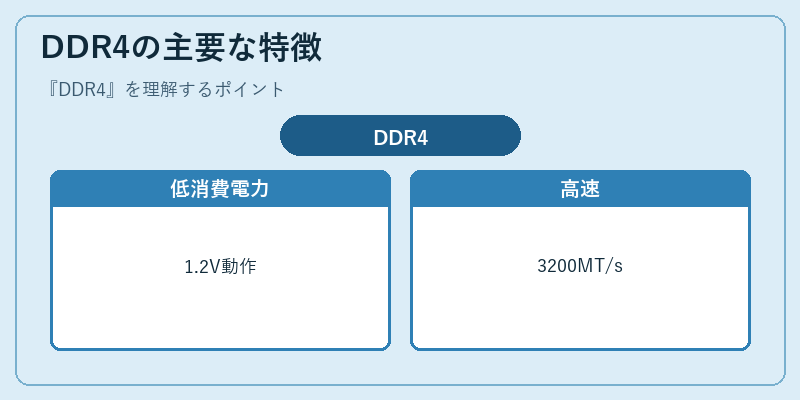 DDR4の主要な特徴

『DDR4』を理解するポイント

DDR4

低消費電力

1.2V動作

高速

3200MT/s